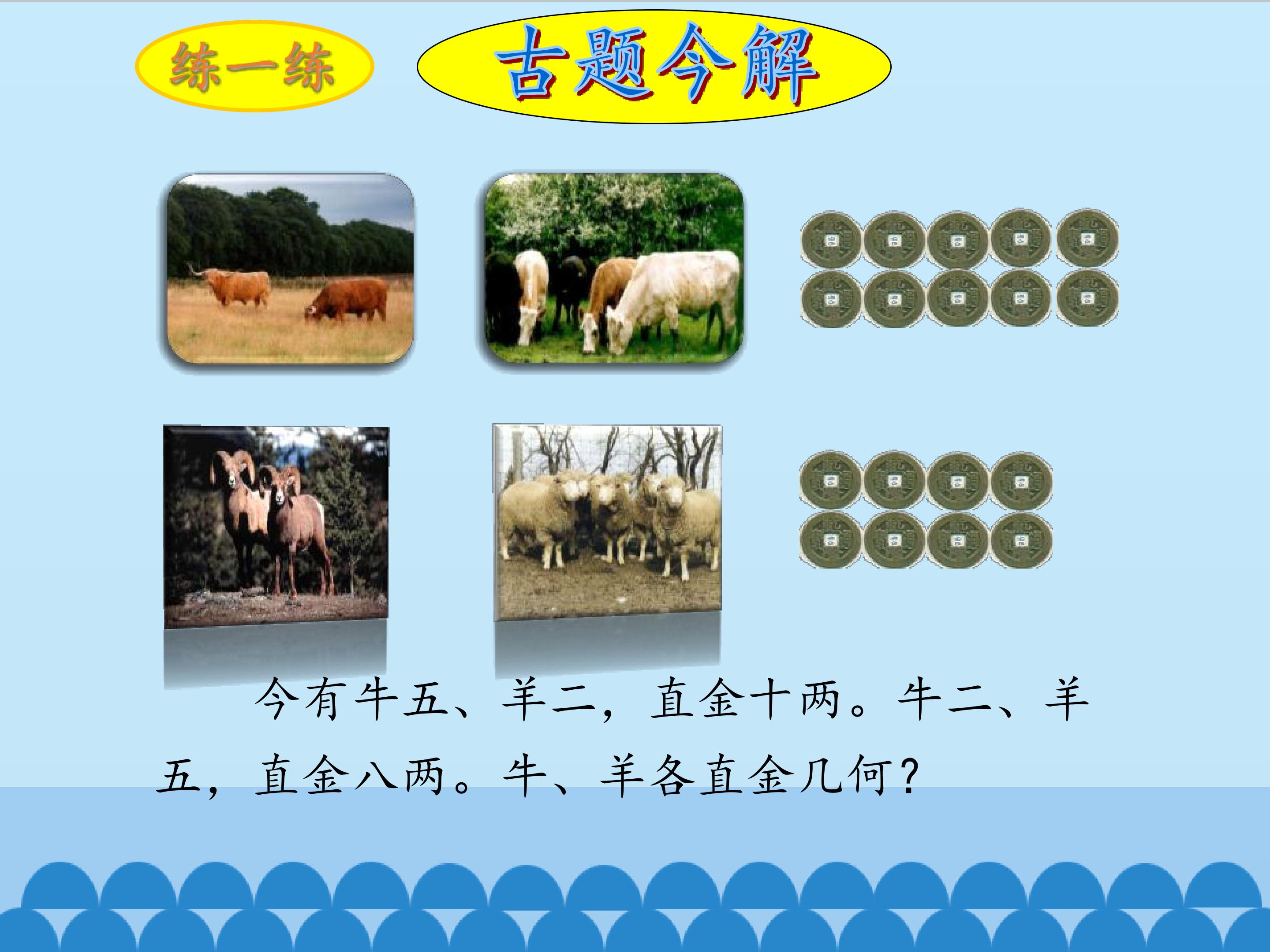 练一练

古题今解

今有牛五、羊二，直金十两。牛二、羊五，直金八两。牛、羊各直金几何？